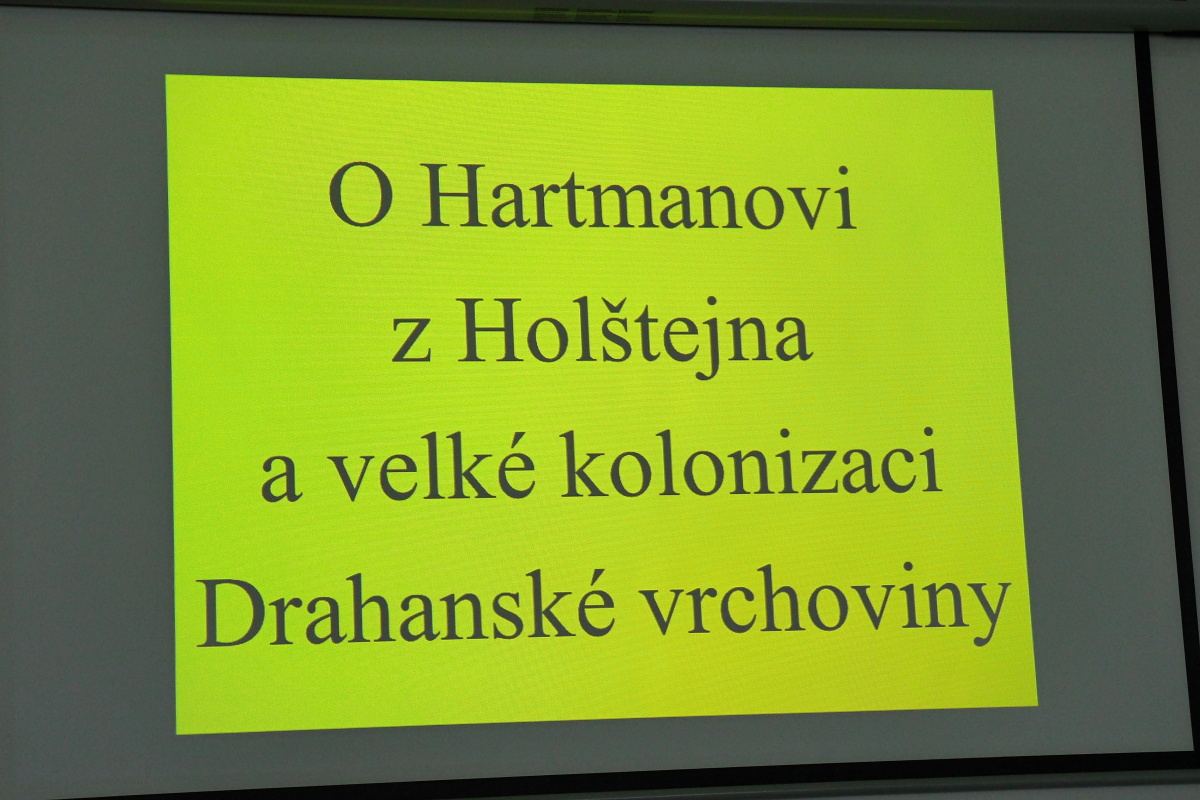 O Hartmanovi z Holštejna a velké kolonizaci Drahanské vrchoviny